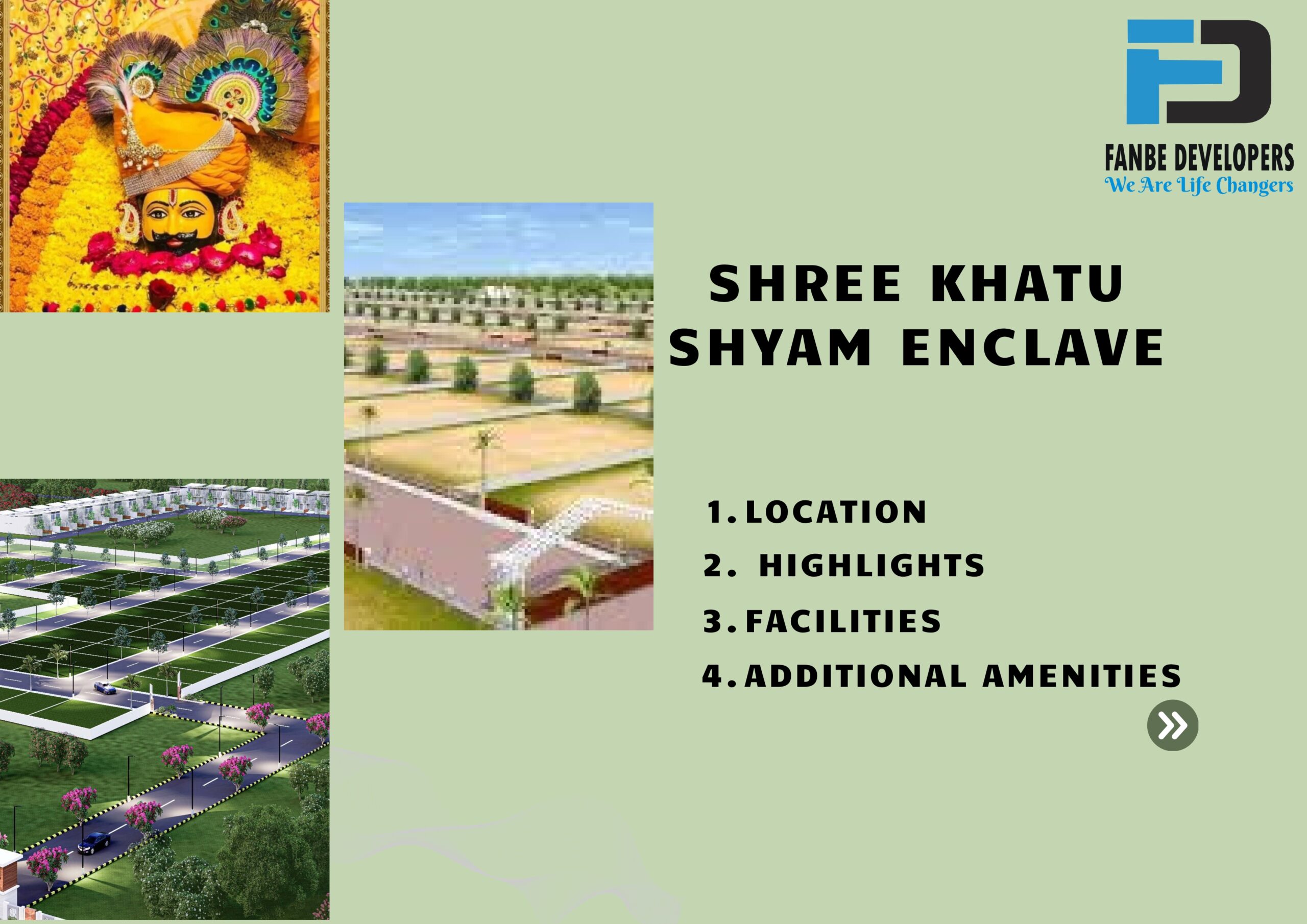 FANBE DEVELOPERS
We Are Life Changers

SHREE KHATU SHYAM ENCLAVE

1. LOCATION
2. HIGHLIGHTS
3. FACILITIES
4. ADDITIONAL AMENITIES